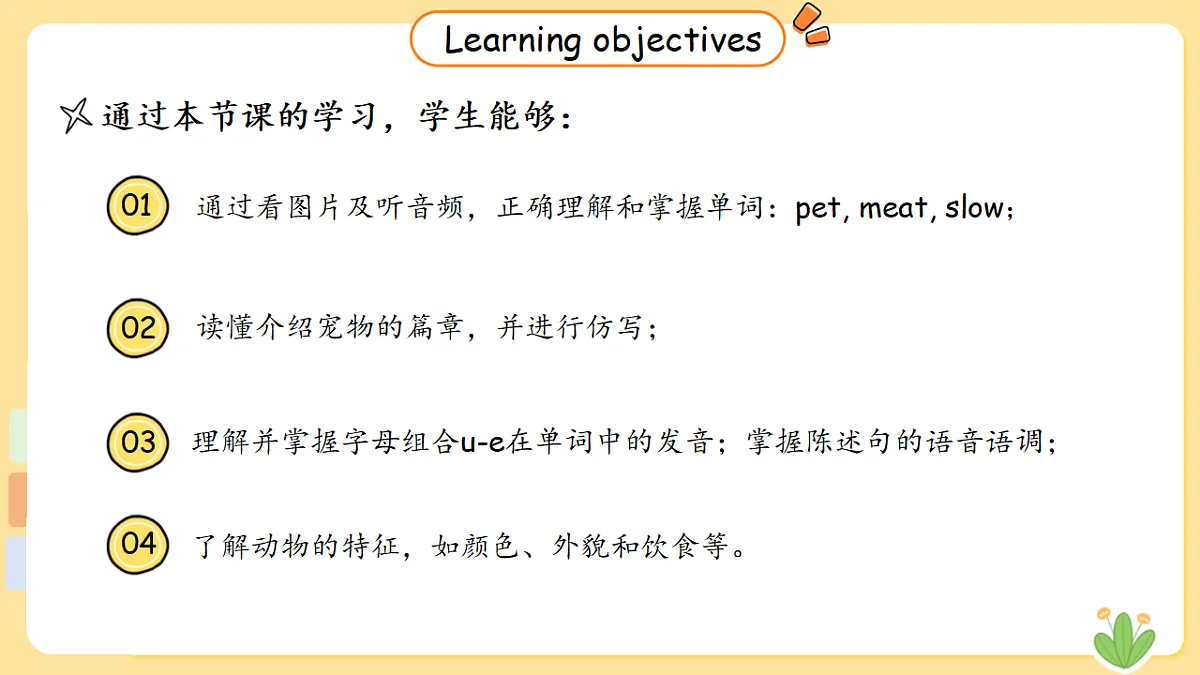 Learning objectives

通过本节课的学习，学生能够：

01 通过看图片及听音频，正确理解和掌握单词：pet, meat, slow；

02 读懂介绍宠物的篇章，并进行仿写；

03 理解并掌握字母组合u-e在单词中的发音；掌握陈述句的语音语调；

04 了解动物的特征，如颜色、外貌和饮食等。